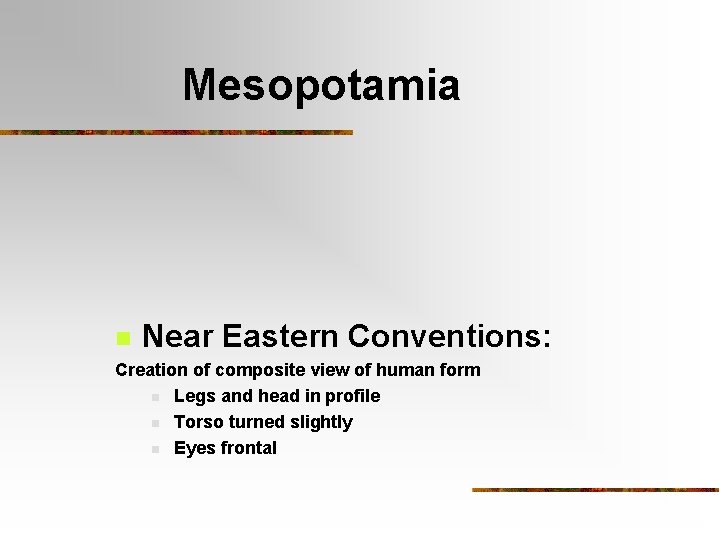 Mesopotamia

Near Eastern Conventions:

Creation of composite view of human form

Legs and head in profile

Torso turned slightly

Eyes frontal